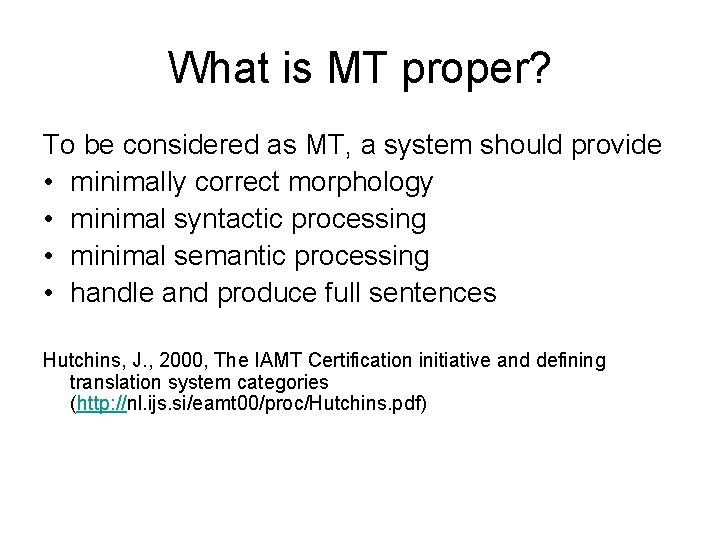 What is MT proper?

To be considered as MT, a system should provide
• minimally correct morphology
• minimal syntactic processing
• minimal semantic processing
• handle and produce full sentences

Hutchins, J., 2000, The IAMT Certification initiative and defining translation system categories (http://nl.ijs.si/eamt00/proc/Hutchins.pdf)